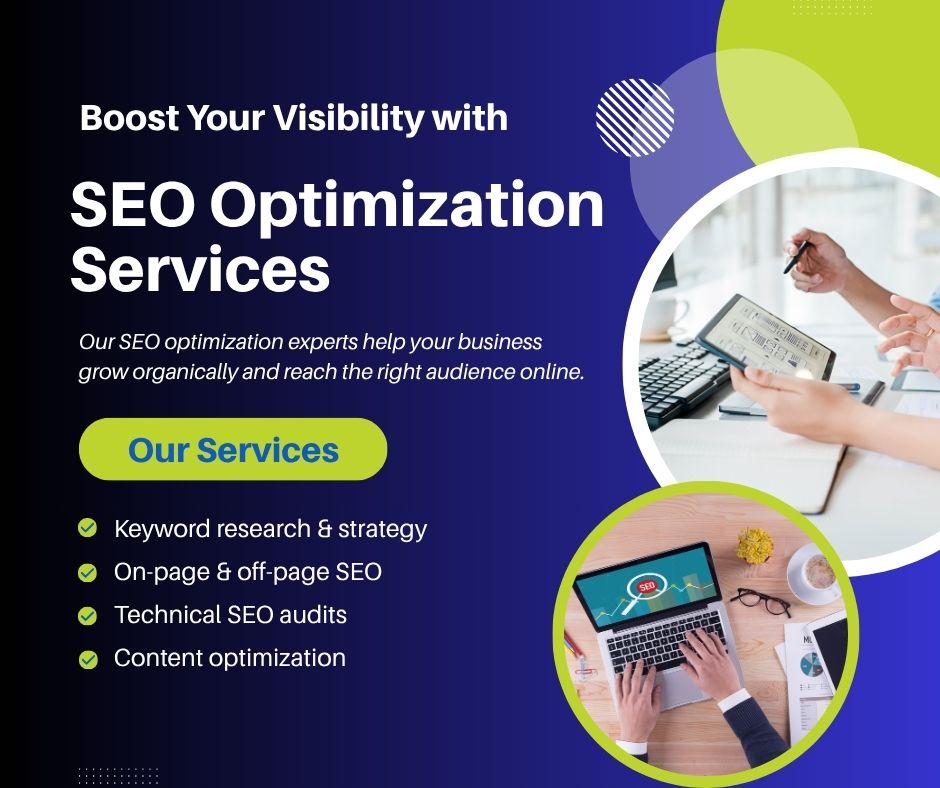 Boost Your Visibility with

SEO Optimization Services

Our SEO optimization experts help your business grow organically and reach the right audience online.

Our Services

Keyword research & strategy
On-page & off-page SEO
Technical SEO audits
Content optimization

SEO